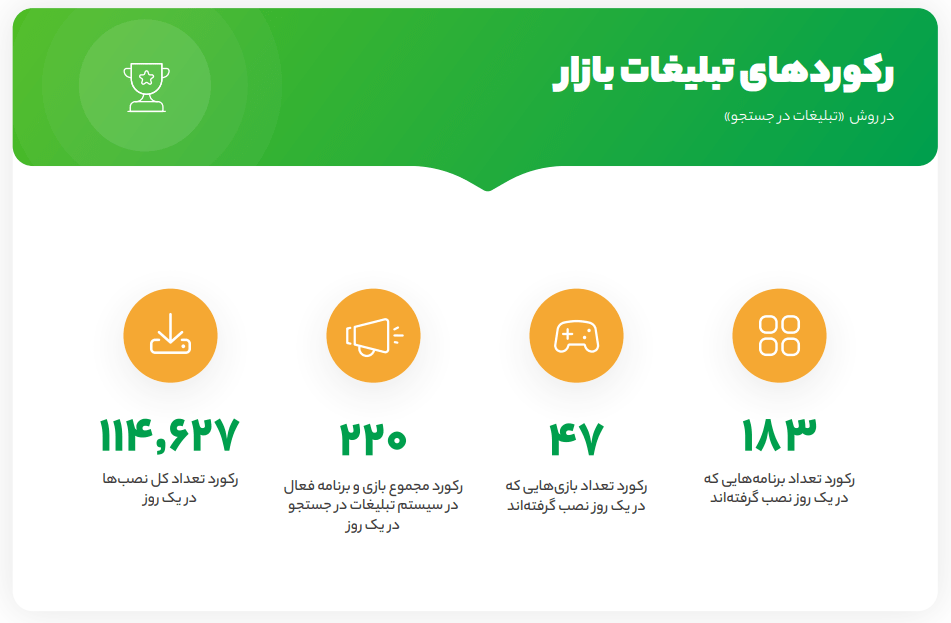 رکوردهای تبلیغات بازار

در روش «تبلیغات در جستجو»

۱۸۳

رکورد تعداد برنامه‌هایی که در یک روز نصب گرفته‌اند

۴۷

رکورد تعداد بازی‌هایی که در یک روز نصب گرفته‌اند

۲۲۰

رکورد مجموع بازی و برنامه فعال در سیستم تبلیغات در جستجو در یک روز

۱۱۴,۶۲۷

رکورد تعداد کل نصب‌ها در یک روز